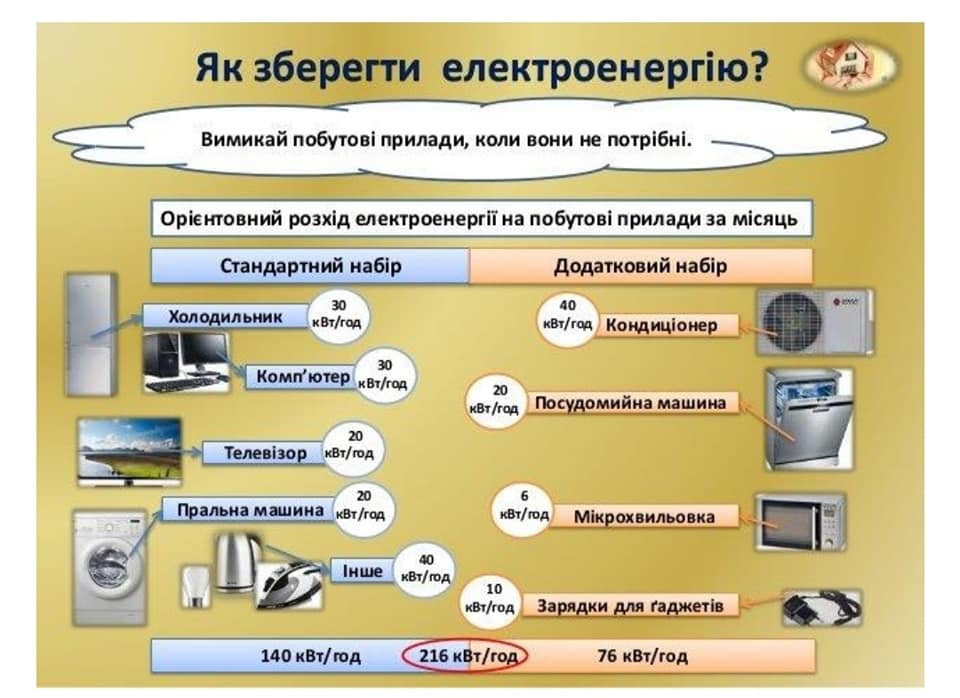 Як зберегти електроенергію?

Вимикай побутові прилади, коли вони не потрібні.

Орієнтовний розхід електроенергії на побутові прилади за місяць

Стандартний набір

Холодильник 30 кВт/год

Комп'ютер 30 кВт/год

Телевізор 20 кВт/год

Пральна машина 20 кВт/год

Інше 40 кВт/год

Додатковий набір

40 кВт/год Кондиціонер

20 кВт/год Посудомийна машина

6 кВт/год Мікрохвильовка

10 кВт/год Зарядки для ґаджетів

140 кВт/год 216 кВт/год 76 кВт/год